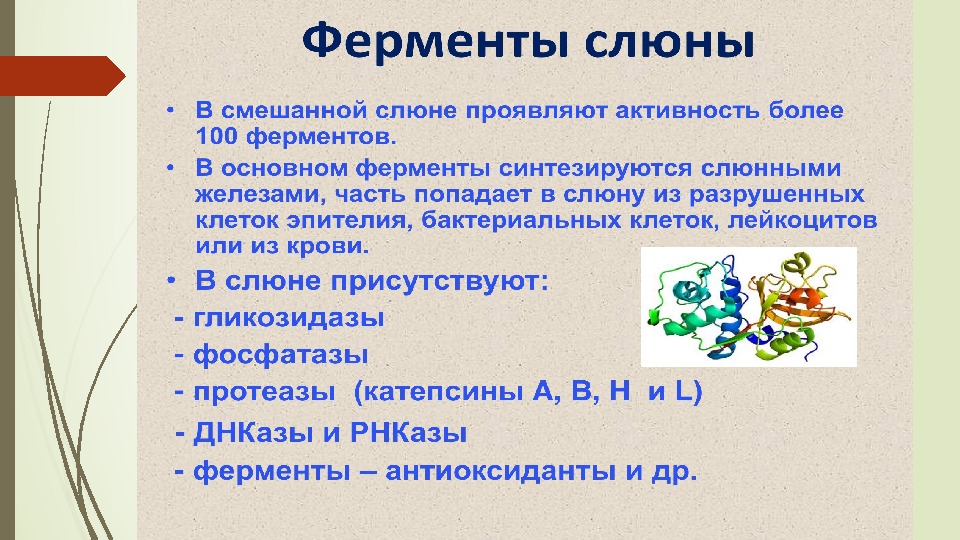 Ферменты слюны

• В смешанной слюне проявляют активность более 100 ферментов.

• В основном ферменты синтезируются слюнными железами, часть попадает в слюну из разрушенных клеток эпителия, бактериальных клеток, лейкоцитов или из крови.

• В слюне присутствуют:

- гликозидазы

- фосфатазы

- протеазы (катепсины A, B, H и L)

- ДНКазы и РНКазы

- ферменты – антиоксиданты и др.